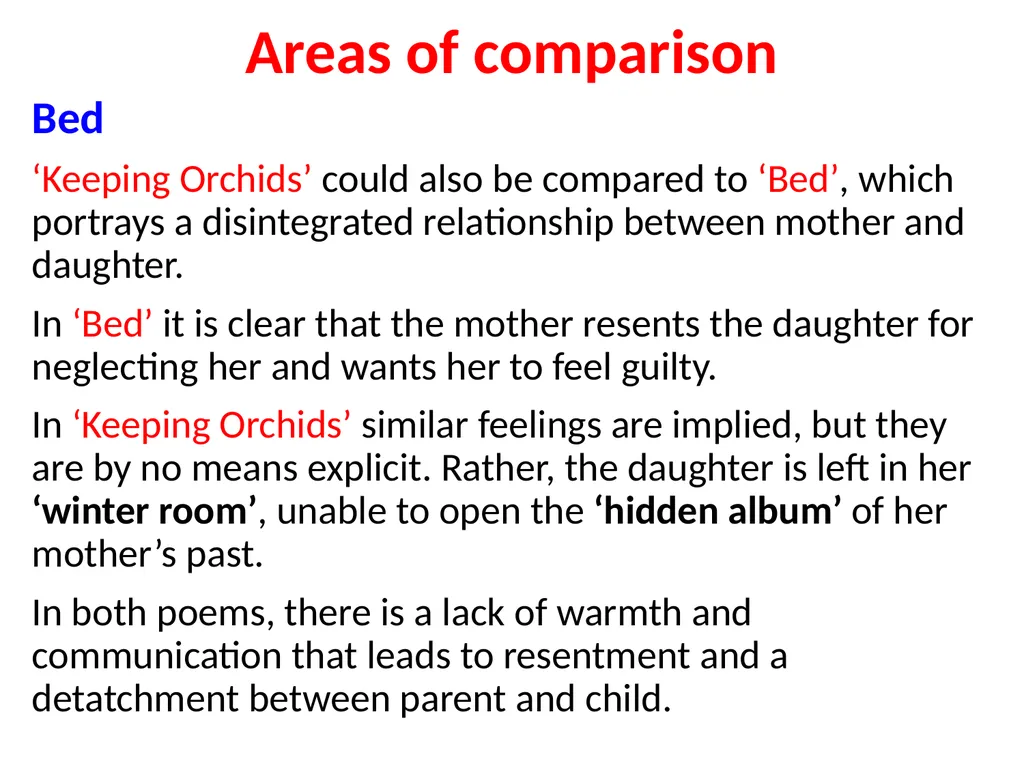 Areas of comparison

Bed

‘Keeping Orchids’ could also be compared to ‘Bed’, which portrays a disintegrated relationship between mother and daughter.

In ‘Bed’ it is clear that the mother resents the daughter for neglecting her and wants her to feel guilty.

In ‘Keeping Orchids’ similar feelings are implied, but they are by no means explicit. Rather, the daughter is left in her ‘winter room’, unable to open the ‘hidden album’ of her mother’s past.

In both poems, there is a lack of warmth and communication that leads to resentment and a detatchment between parent and child.